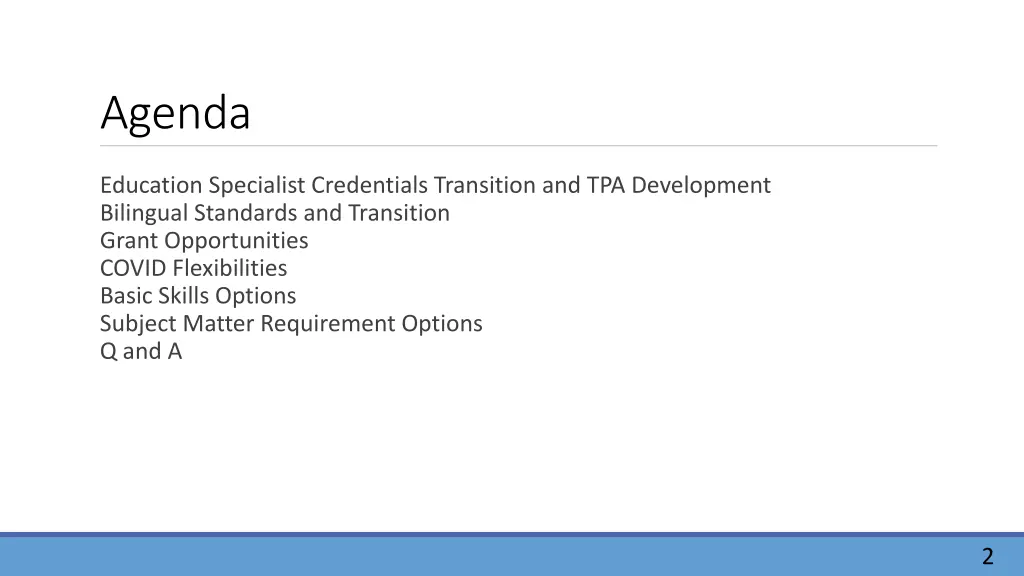 Agenda

Education Specialist Credentials Transition and TPA Development
Bilingual Standards and Transition
Grant Opportunities
COVID Flexibilities
Basic Skills Options
Subject Matter Requirement Options
Q and A

2